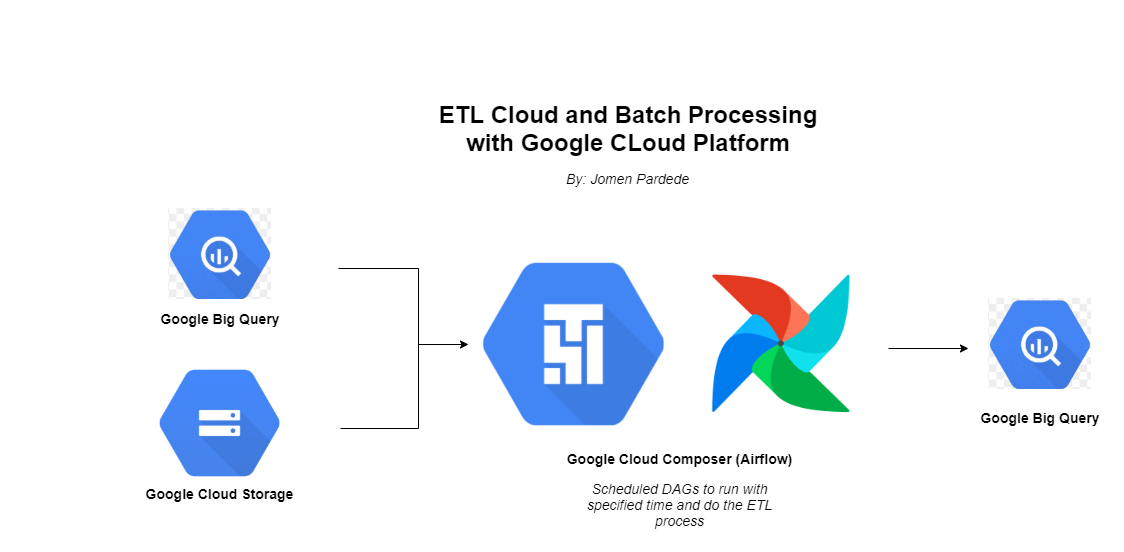 ETL Cloud and Batch Processing with Google CLoud Platform

By: Jomen Pardede

Google Big Query

Google Cloud Storage

Google Cloud Composer (Airflow)

Scheduled DAGs to run with specified time and do the ETL process

Google Big Query